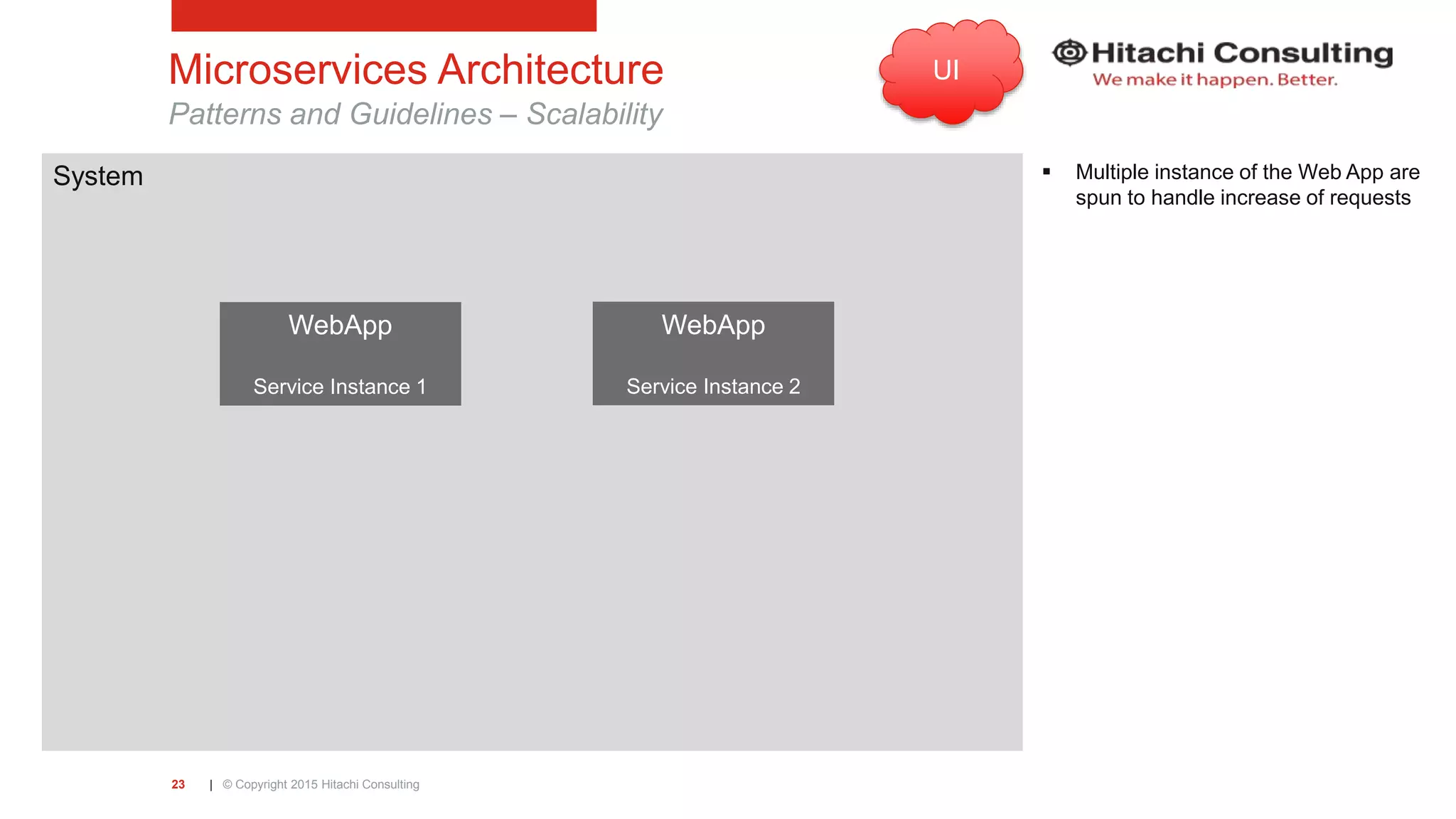 Microservices Architecture

Patterns and Guidelines – Scalability

UI

Hitachi Consulting
We make it happen. Better.

System

WebApp

Service Instance 1

WebApp

Service Instance 2

▪ Multiple instance of the Web App are spun to handle increase of requests

23 | © Copyright 2015 Hitachi Consulting